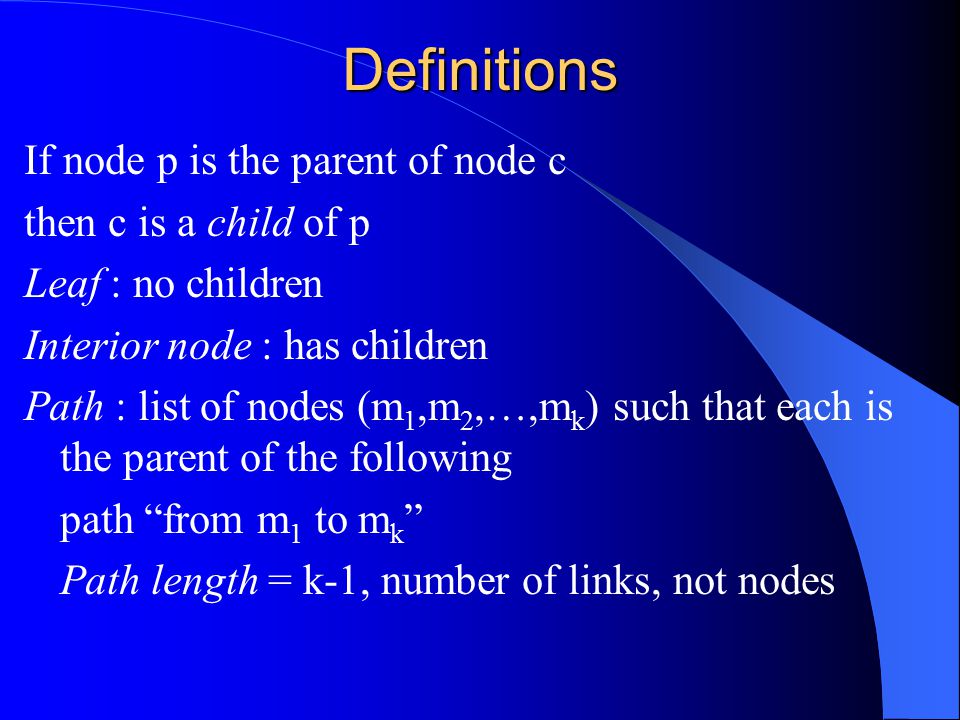 Definitions

If node p is the parent of node c

then c is a child of p

Leaf : no children

Interior node : has children

Path : list of nodes ($m_1$,$m_2$,…,$m_k$) such that each is the parent of the following

path “from $m_1$ to $m_k$”

Path length = k-1, number of links, not nodes